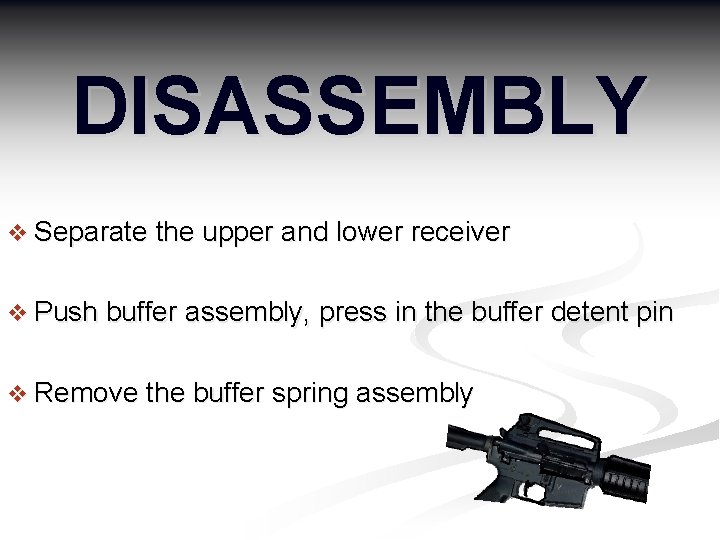 DISASSEMBLY

❖ Separate the upper and lower receiver

❖ Push buffer assembly, press in the buffer detent pin

❖ Remove the buffer spring assembly